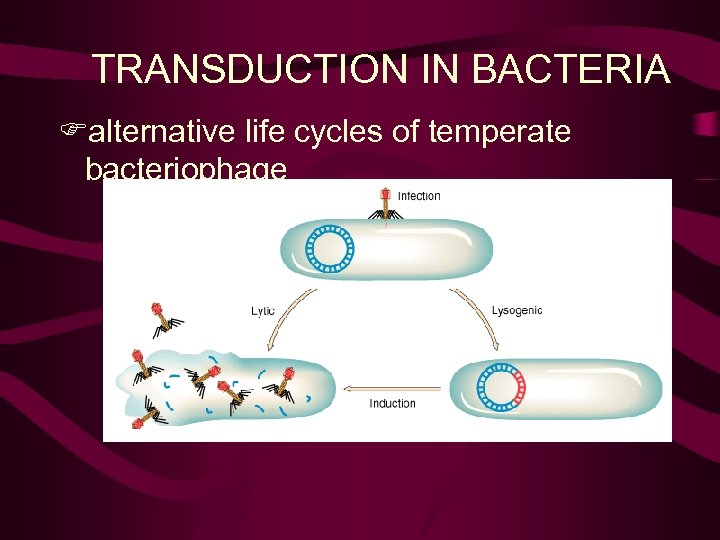 TRANSDUCTION IN BACTERIA

☞alternative life cycles of temperate bacteriophage

Infection

Lytic

Lysogenic

Induction